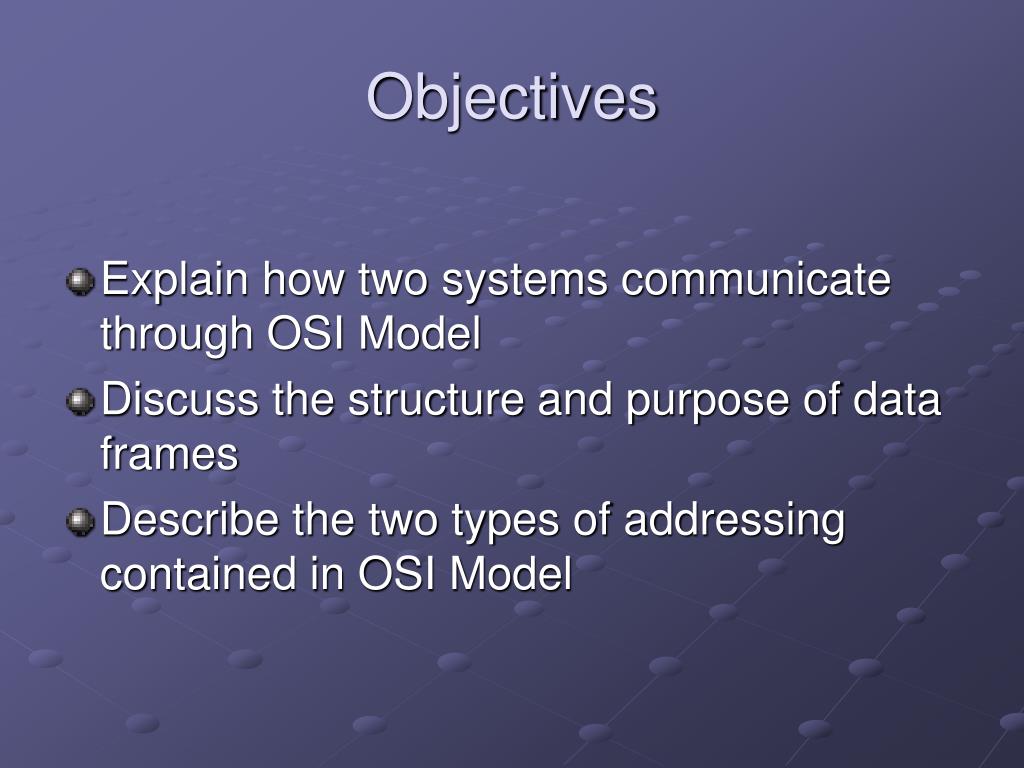 Objectives

Explain how two systems communicate through OSI Model

Discuss the structure and purpose of data frames

Describe the two types of addressing contained in OSI Model